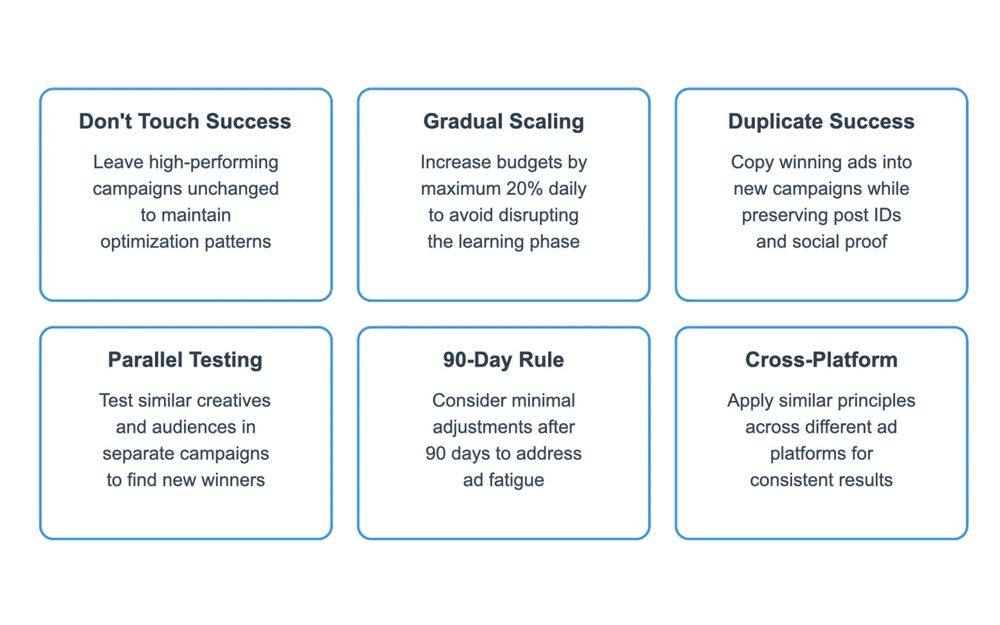 Don't Touch Success

Leave high-performing campaigns unchanged to maintain optimization patterns

Gradual Scaling

Increase budgets by maximum 20% daily to avoid disrupting the learning phase

Duplicate Success

Copy winning ads into new campaigns while preserving post IDs and social proof

Parallel Testing

Test similar creatives and audiences in separate campaigns to find new winners

90-Day Rule

Consider minimal adjustments after 90 days to address ad fatigue

Cross-Platform

Apply similar principles across different ad platforms for consistent results